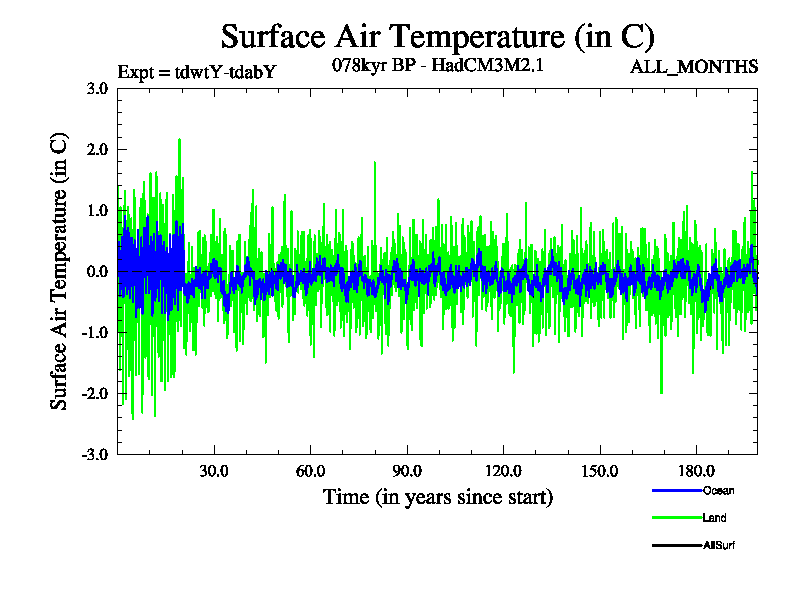 Surface Air Temperature (in C)

Expt = tdwtY-tdabY

078kyr BP - HadCM3M2.1

ALL_MONTHS

Surface Air Temperature (in C)

3.0
2.0
1.0
0.0
-1.0
-2.0
-3.0

30.0
60.0
90.0
120.0
150.0
180.0

Time (in years since start)

Ocean
Land
AllSurf